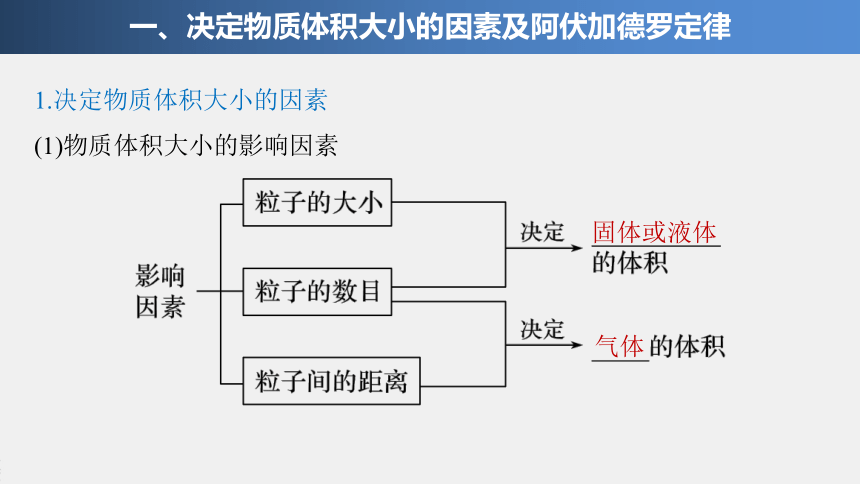 一、决定物质体积大小的因素及阿伏加德罗定律

1.决定物质体积大小的因素

(1)物质体积大小的影响因素

影响因素

粒子的大小

粒子的数目

粒子间的距离

决定

固体或液体的体积

决定

气体的体积